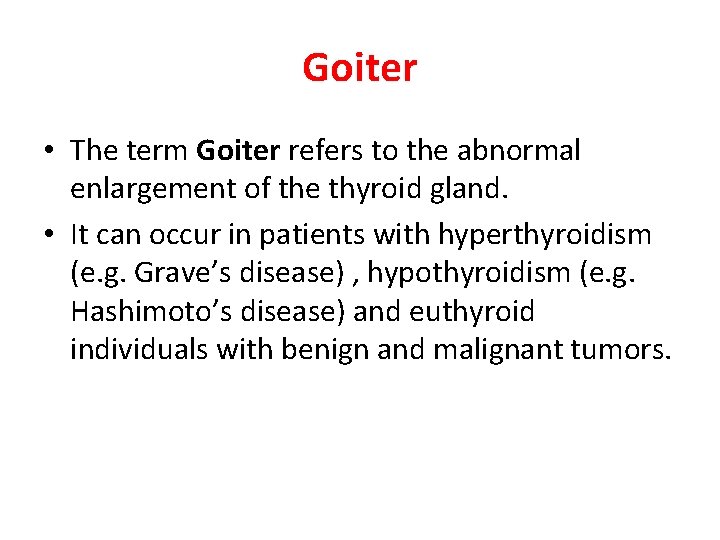 Goiter

• The term Goiter refers to the abnormal enlargement of the thyroid gland.

• It can occur in patients with hyperthyroidism (e.g. Grave’s disease) , hypothyroidism (e.g. Hashimoto’s disease) and euthyroid individuals with benign and malignant tumors.